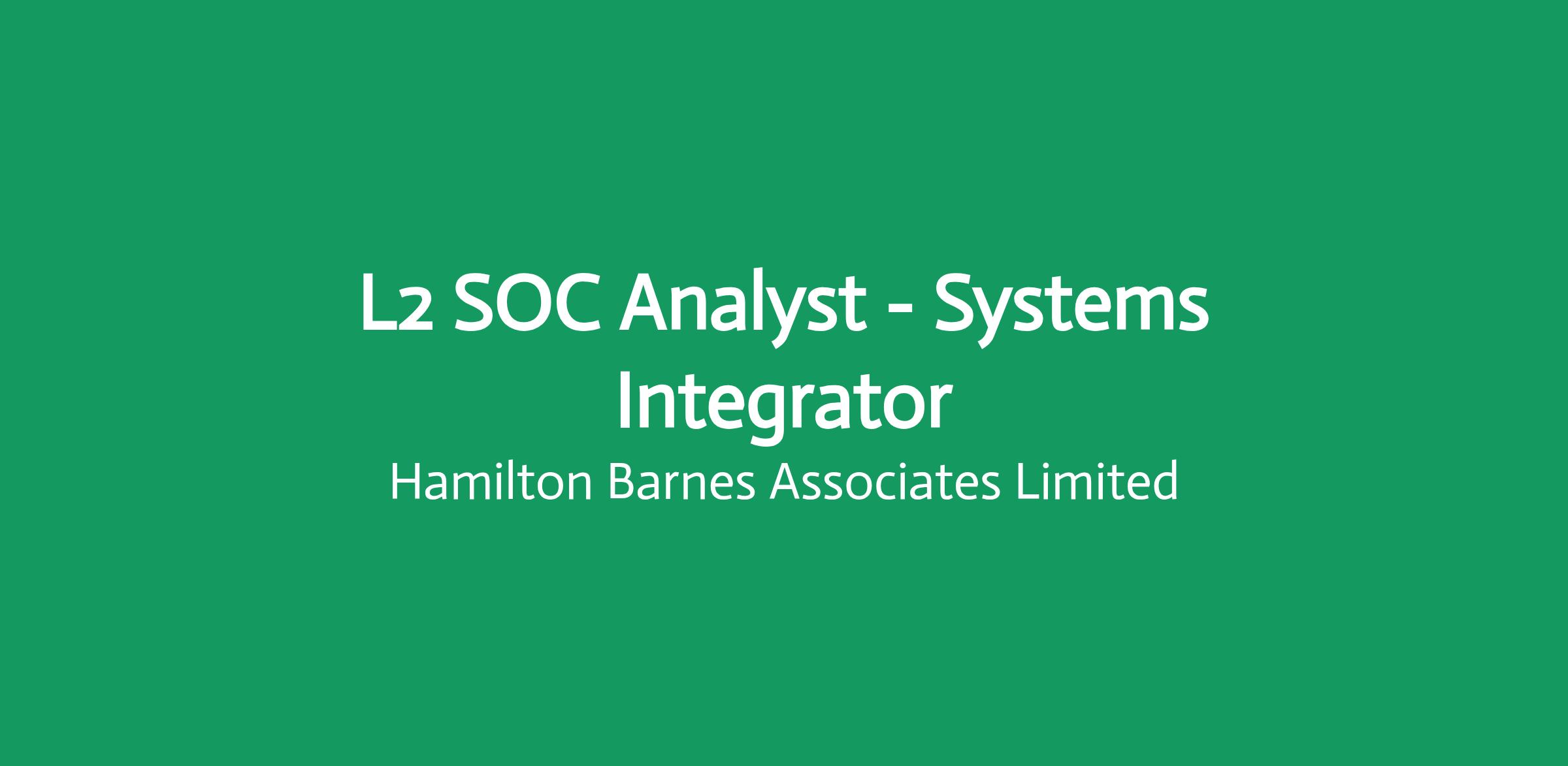 L2 SOC Analyst - Systems Integrator

Hamilton Barnes Associates Limited